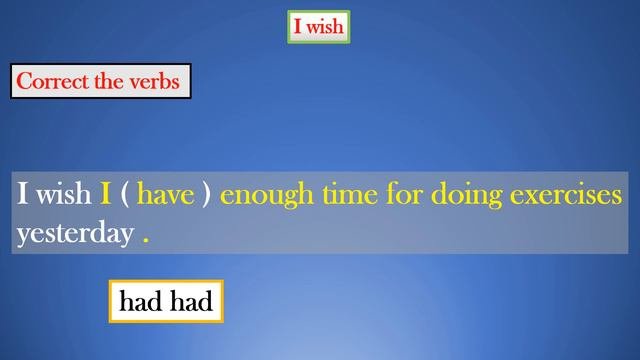 I wish

Correct the verbs

I wish I ( have ) enough time for doing exercises yesterday .

had had